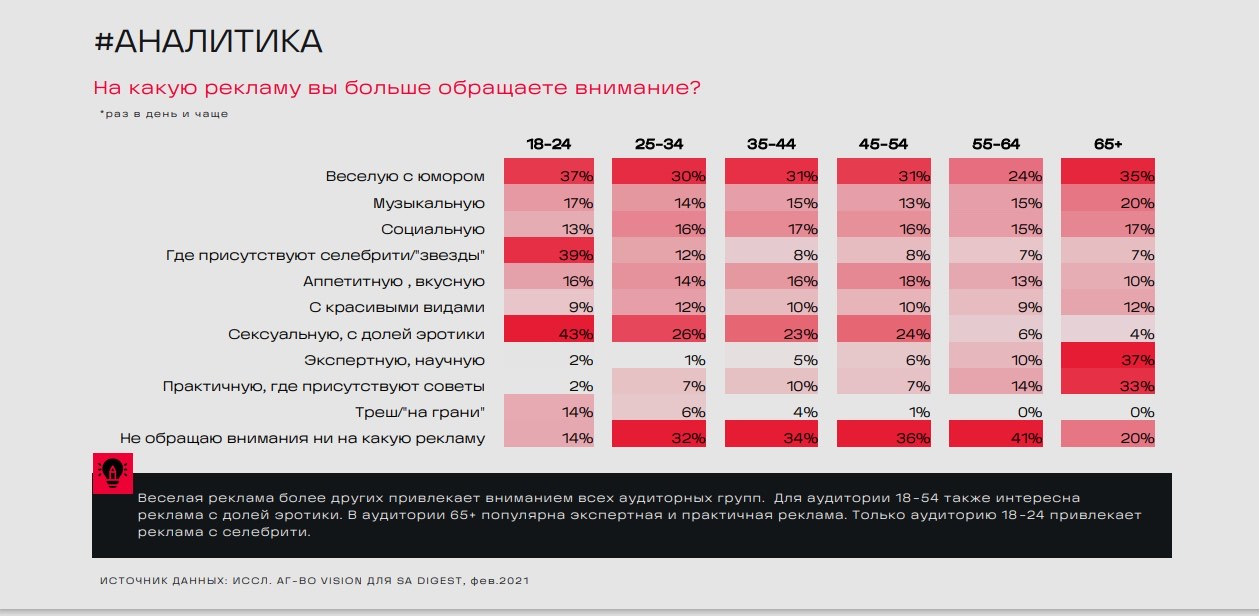 #АНАЛИТИКА

На какую рекламу вы больше обращаете внимание?

*раз в день и чаще

| | 18-24 | 25-34 | 35-44 | 45-54 | 55-64 | 65+ |
|---|---|---|---|---|---|---|
| Веселую с юмором | 37% | 30% | 31% | 31% | 24% | 35% |
| Музыкальную | 17% | 14% | 15% | 13% | 15% | 20% |
| Социальную | 13% | 16% | 17% | 16% | 15% | 17% |
| Где присутствуют селебрити/"звезды" | 39% | 12% | 8% | 8% | 7% | 7% |
| Аппетитную , вкусную | 16% | 14% | 16% | 18% | 13% | 10% |
| С красивыми видами | 9% | 12% | 10% | 10% | 9% | 12% |
| Сексуальную, с долей эротики | 43% | 26% | 23% | 24% | 6% | 4% |
| Экспертную, научную | 2% | 1% | 5% | 6% | 10% | 37% |
| Практичную, где присутствуют советы | 2% | 7% | 10% | 7% | 14% | 33% |
| Треш/"на грани" | 14% | 6% | 4% | 1% | 0% | 0% |
| Не обращаю внимания ни на какую рекламу | 14% | 32% | 34% | 36% | 41% | 20% |

Веселая реклама более других привлекает вниманием всех аудиторных групп. Для аудитории 18-54 также интересна реклама с долей эротики. В аудитории 65+ популярна экспертная и практичная реклама. Только аудиторию 18-24 привлекает реклама с селебрити.

ИСТОЧНИК ДАННЫХ: ИССЛ. АГ-ВО VISION ДЛЯ SA DIGEST, фев.2021